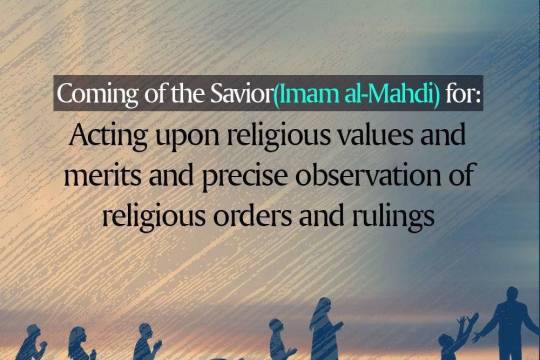 Coming of the Savior(Imam al-Mahdi) for:

Acting upon religious values and merits and precise observation of religious orders and rulings